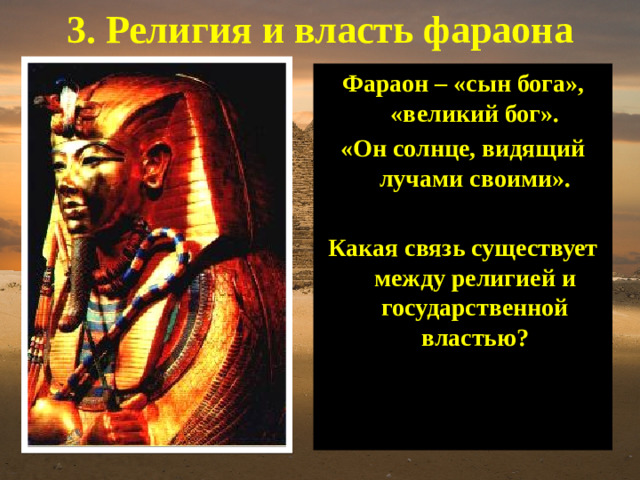 3. Религия и власть фараона

Фараон – «сын бога», «великий бог».

«Он солнце, видящий лучами своими».

Какая связь существует между религией и государственной властью?